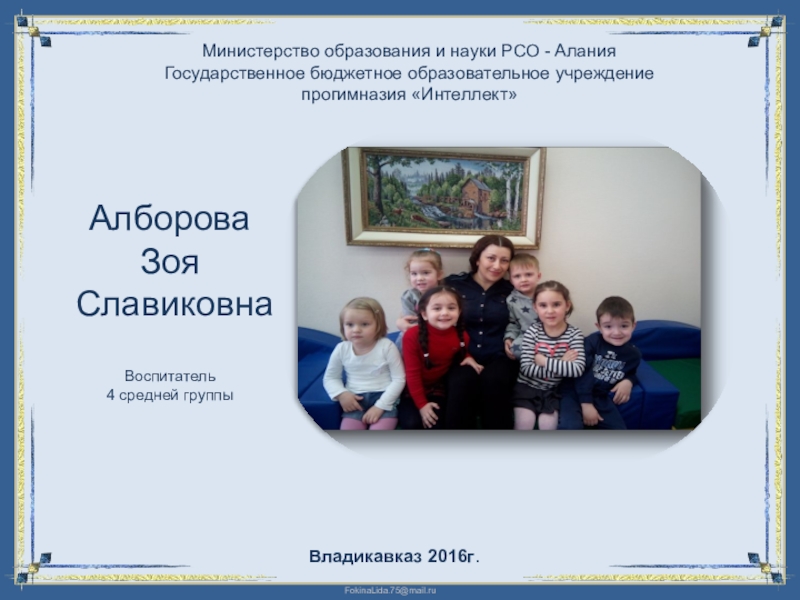 Министерство образования и науки РСО - Алания
Государственное бюджетное образовательное учреждение
прогимназия «Интеллект»

Алборова
Зоя
Славиковна

Воспитатель
4 средней группы

Владикавказ 2016г.

FokinaLida.75@mail.ru